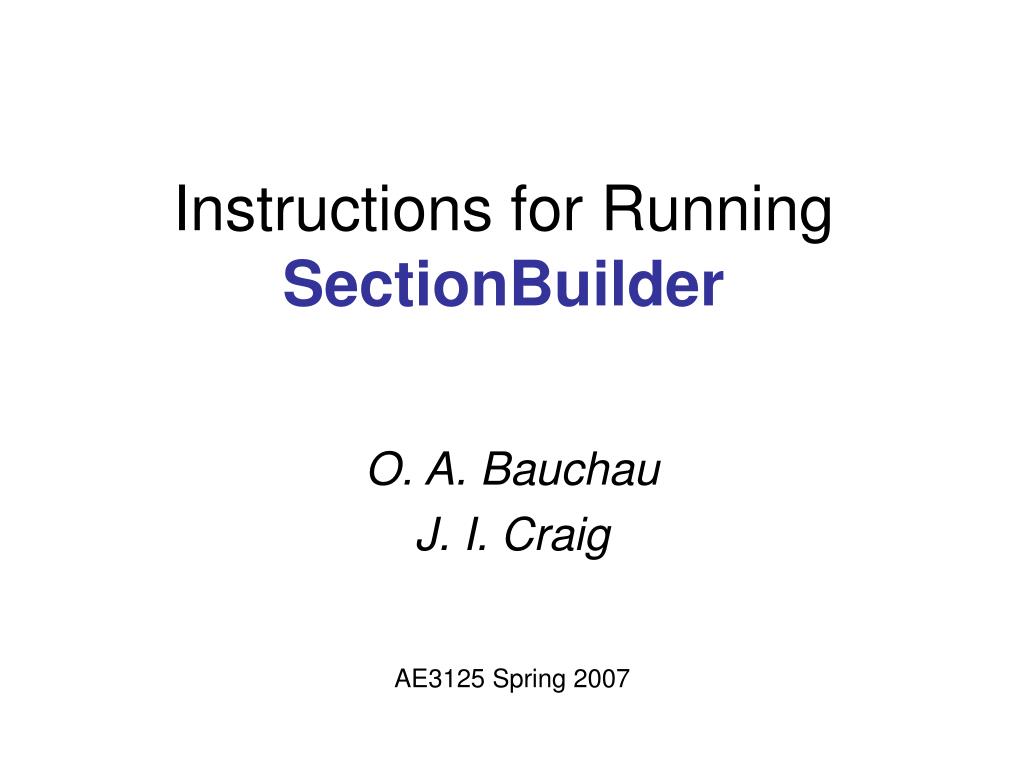 Instructions for Running SectionBuilder

O. A. Bauchau
J. I. Craig

AE3125 Spring 2007